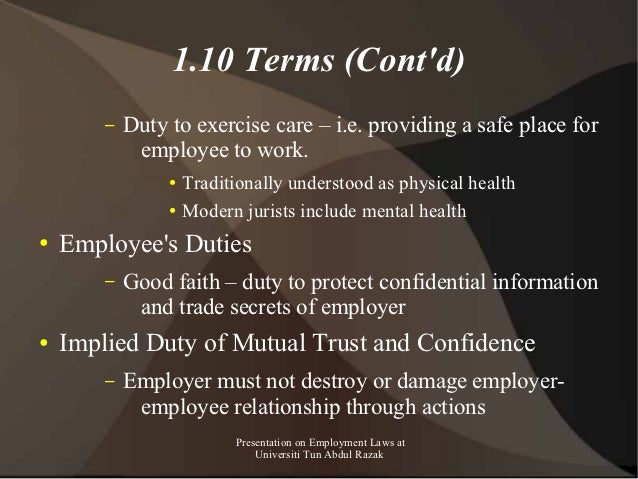 1.10 Terms (Cont'd)

– Duty to exercise care – i.e. providing a safe place for employee to work.

• Traditionally understood as physical health

• Modern jurists include mental health

• Employee's Duties

– Good faith – duty to protect confidential information and trade secrets of employer

• Implied Duty of Mutual Trust and Confidence

– Employer must not destroy or damage employer-employee relationship through actions

Presentation on Employment Laws at Universiti Tun Abdul Razak